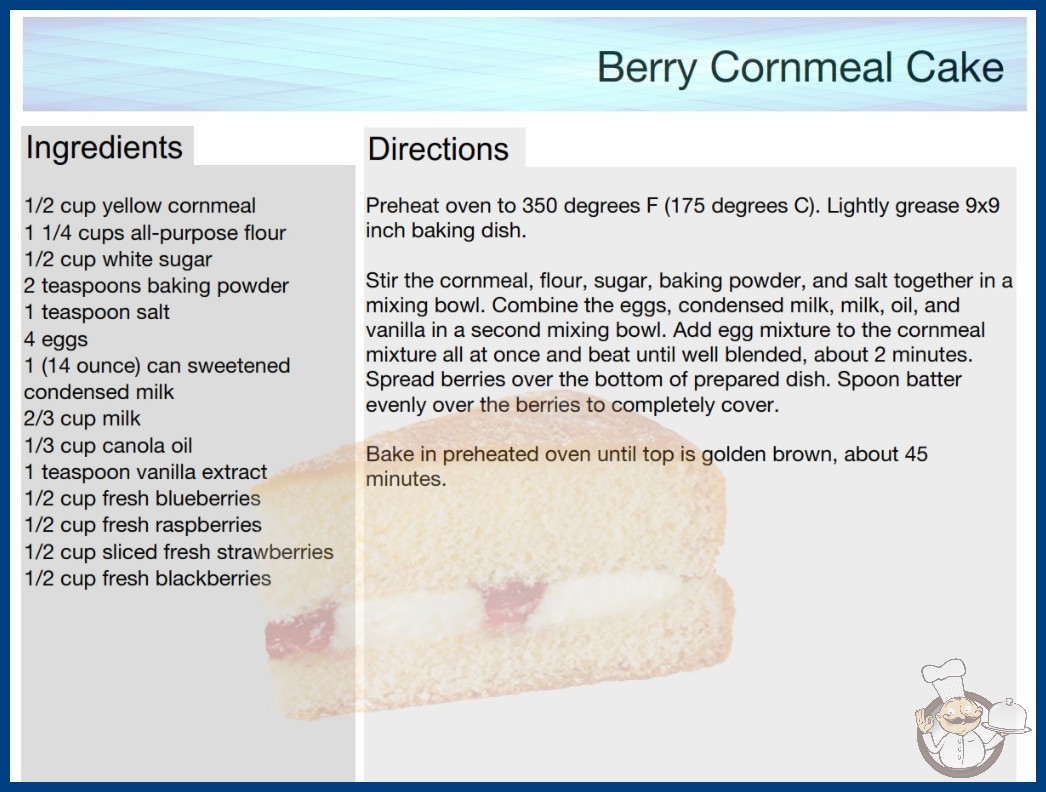 Berry Cornmeal Cake

Ingredients

1/2 cup yellow cornmeal
1 1/4 cups all-purpose flour
1/2 cup white sugar
2 teaspoons baking powder
1 teaspoon salt
4 eggs
1 (14 ounce) can sweetened condensed milk
2/3 cup milk
1/3 cup canola oil
1 teaspoon vanilla extract
1/2 cup fresh blueberries
1/2 cup fresh raspberries
1/2 cup sliced fresh strawberries
1/2 cup fresh blackberries

Directions

Preheat oven to 350 degrees F (175 degrees C). Lightly grease 9x9 inch baking dish.

Stir the cornmeal, flour, sugar, baking powder, and salt together in a mixing bowl. Combine the eggs, condensed milk, milk, oil, and vanilla in a second mixing bowl. Add egg mixture to the cornmeal mixture all at once and beat until well blended, about 2 minutes. Spread berries over the bottom of prepared dish. Spoon batter evenly over the berries to completely cover.

Bake in preheated oven until top is golden brown, about 45 minutes.